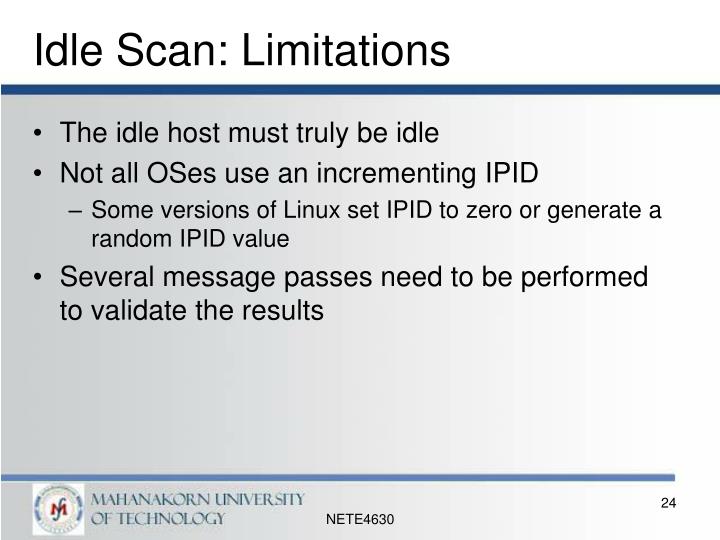 Idle Scan: Limitations

• The idle host must truly be idle
• Not all OSes use an incrementing IPID
– Some versions of Linux set IPID to zero or generate a random IPID value
• Several message passes need to be performed to validate the results

MAHANAKORN UNIVERSITY OF TECHNOLOGY

NETE4630

24